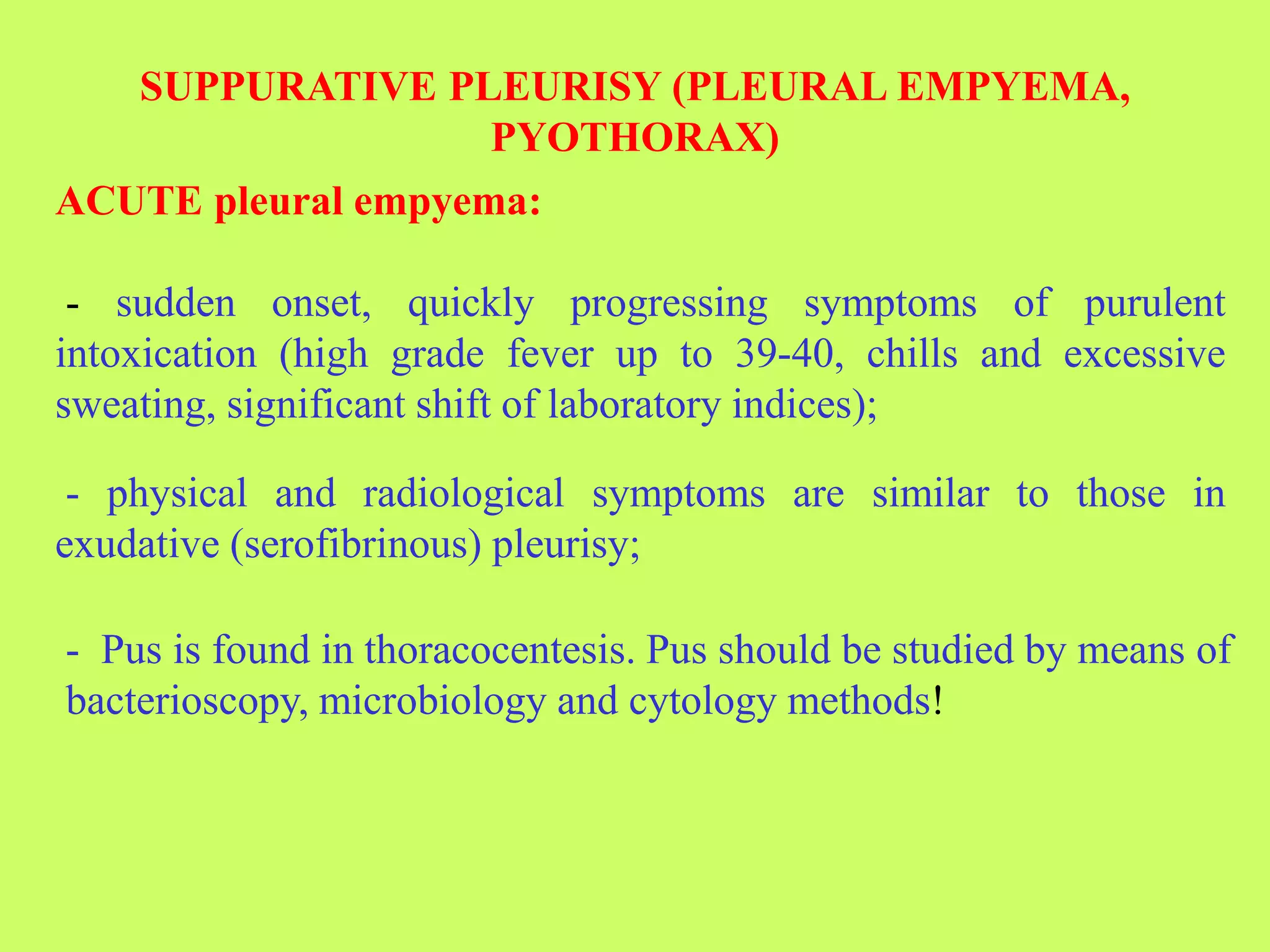 SUPPURATIVE PLEURISY (PLEURAL EMPYEMA, PYOTHORAX)

ACUTE pleural empyema:

- sudden onset, quickly progressing symptoms of purulent intoxication (high grade fever up to 39-40, chills and excessive sweating, significant shift of laboratory indices);

- physical and radiological symptoms are similar to those in exudative (serofibrinous) pleurisy;

- Pus is found in thoracocentesis. Pus should be studied by means of bacterioscopy, microbiology and cytology methods!